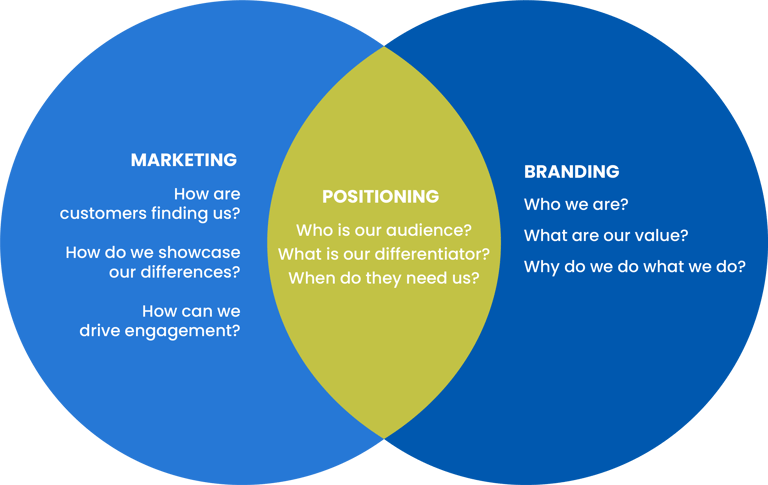 MARKETING

How are customers finding us?

How do we showcase our differences?

How can we drive engagement?

POSITIONING

Who is our audience?
What is our differentiator?
When do they need us?

BRANDING

Who we are?

What are our value?

Why do we do what we do?